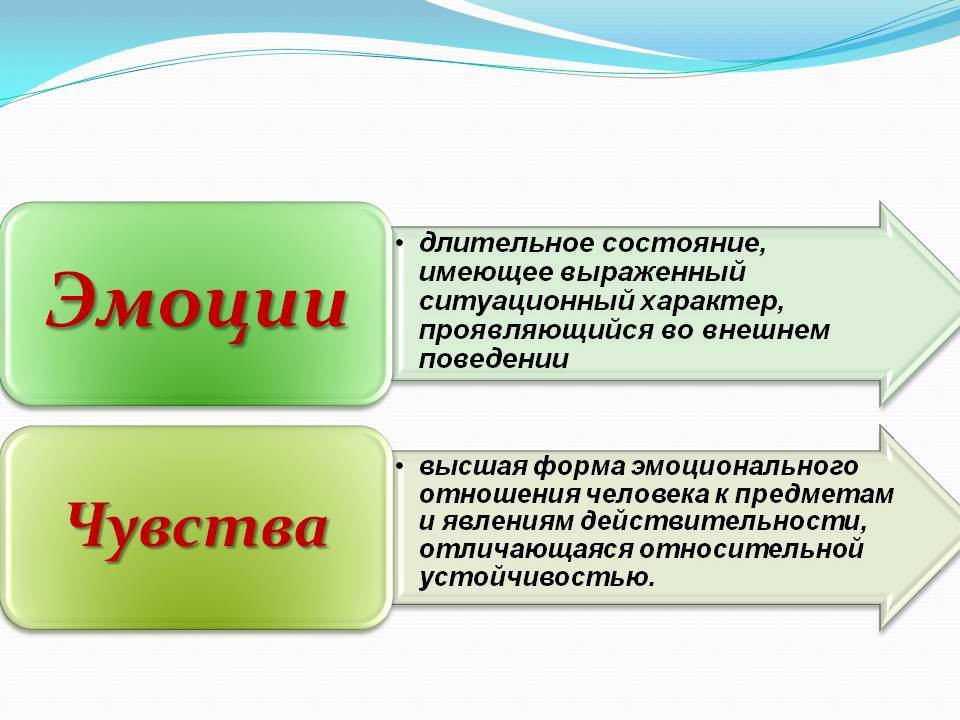 Эмоции

• длительное состояние, имеющее выраженный ситуационный характер, проявляющийся во внешнем поведении

Чувства

• высшая форма эмоционального отношения человека к предметам и явлениям действительности, отличающаяся относительной устойчивостью.